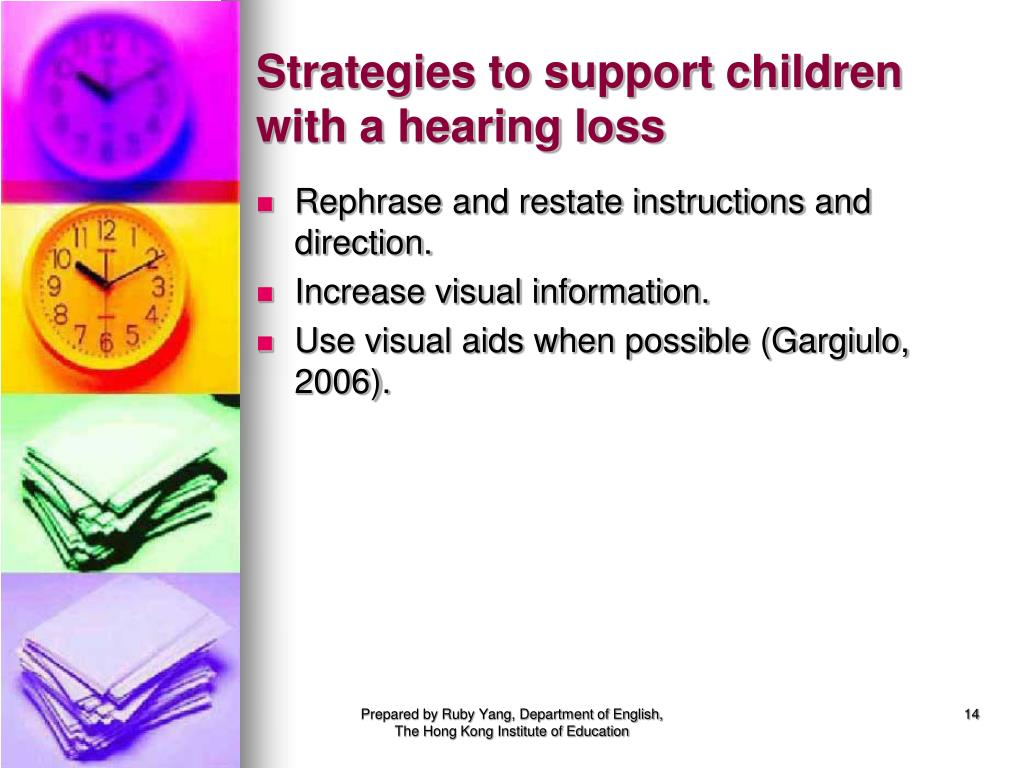 Strategies to support children with a hearing loss

- Rephrase and restate instructions and direction.
- Increase visual information.
- Use visual aids when possible (Gargiulo, 2006).

Prepared by Ruby Yang, Department of English, The Hong Kong Institute of Education

14